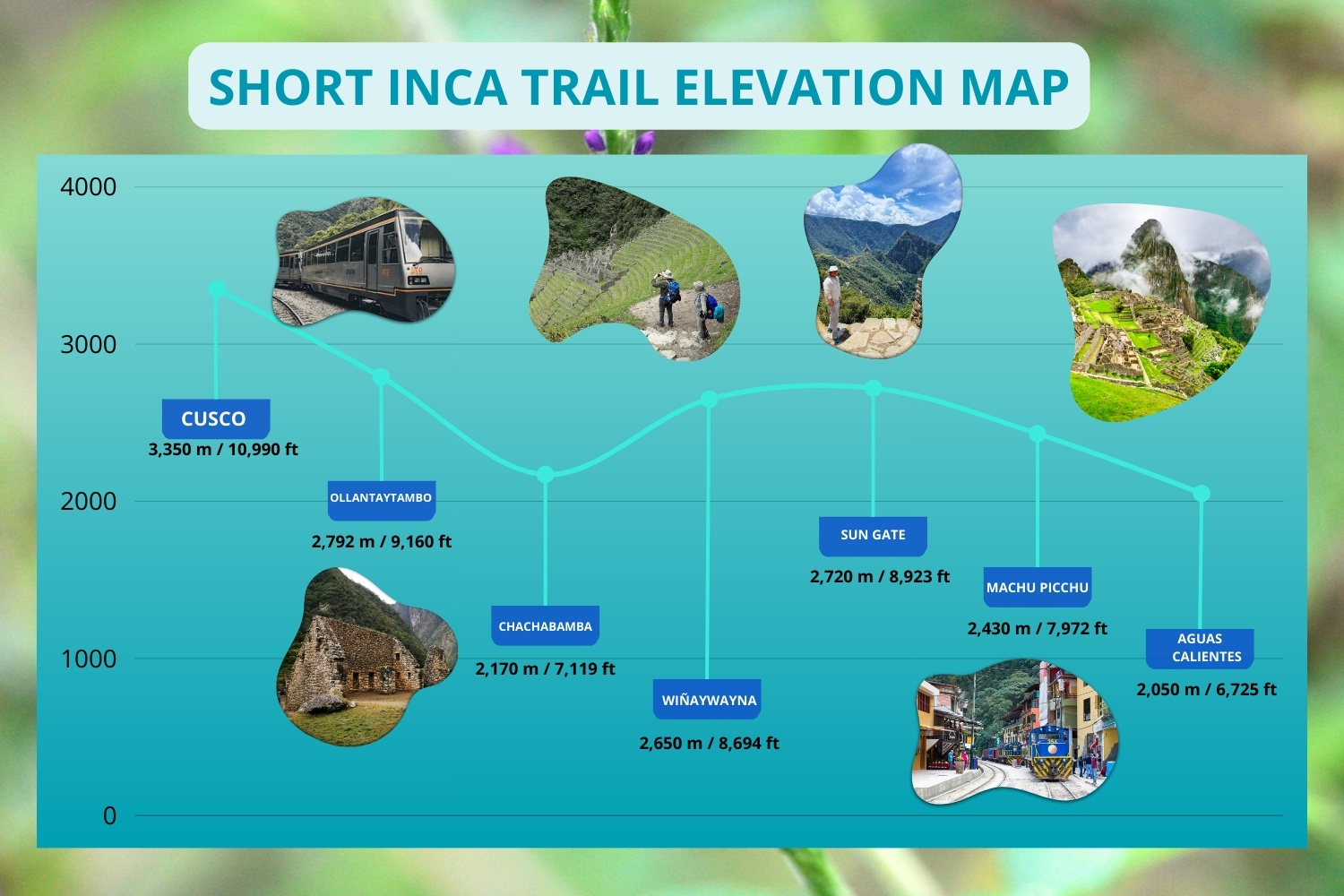 SHORT INCA TRAIL ELEVATION MAP

4000
3000
2000
1000
0

CUSCO
3,350 m / 10,990 ft

OLLANTAYTAMBO
2,792 m / 9,160 ft

CHACHABAMBA
2,170 m / 7,119 ft

WIÑAYWAYNA
2,650 m / 8,694 ft

SUN GATE
2,720 m / 8,923 ft

MACHU PICCHU
2,430 m / 7,972 ft

AGUAS CALIENTES
2,050 m / 6,725 ft